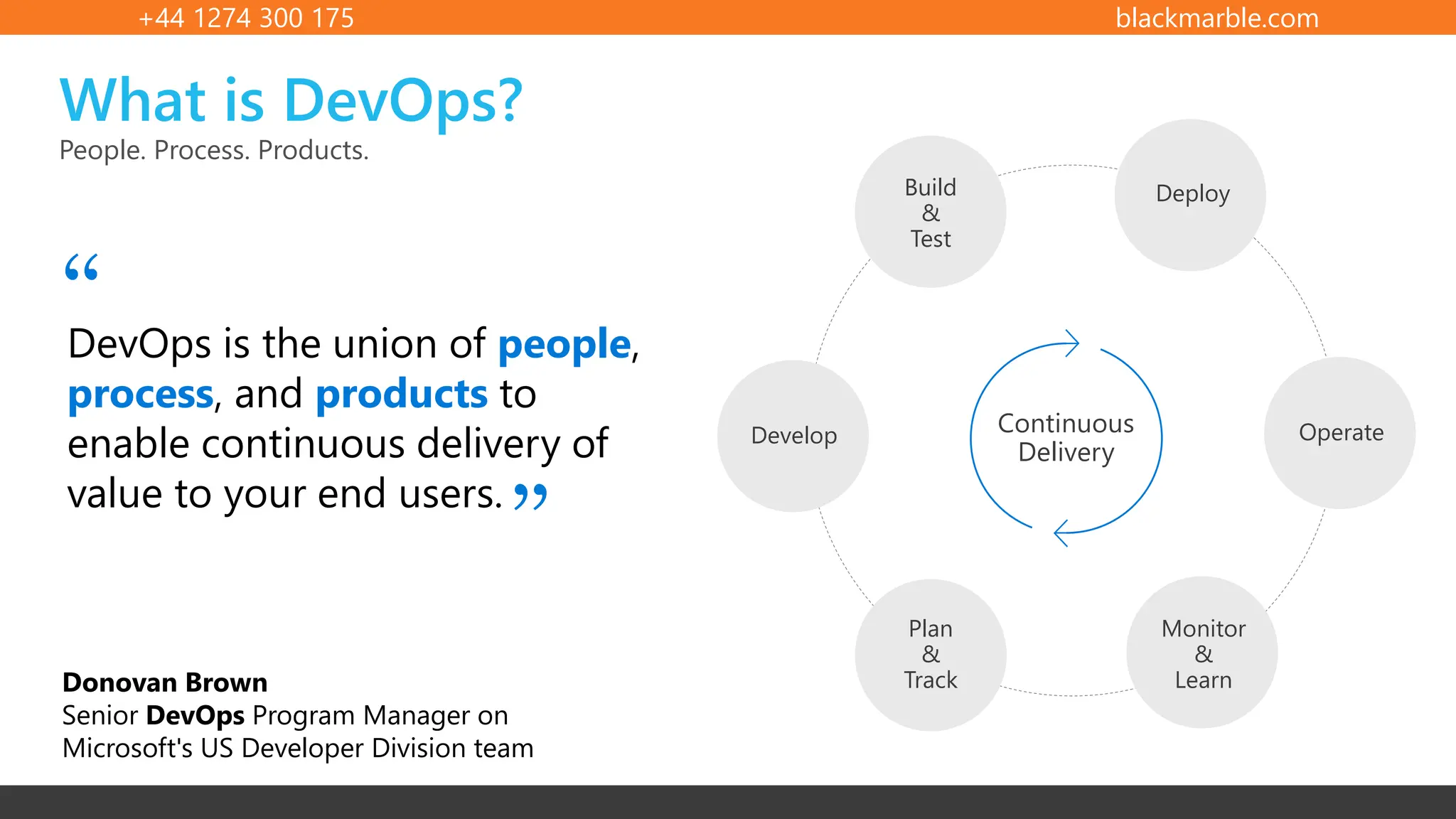 +44 1274 300 175

blackmarble.com

What is DevOps?

People. Process. Products.

“

DevOps is the union of people, process, and products to enable continuous delivery of value to your end users. ”

Donovan Brown
Senior DevOps Program Manager on Microsoft's US Developer Division team

Build & Test

Deploy

Develop

Continuous Delivery

Operate

Plan & Track

Monitor & Learn